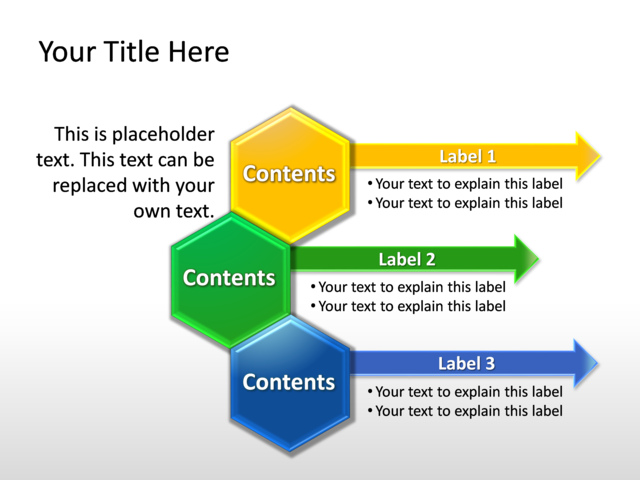 Your Title Here

This is placeholder text. This text can be replaced with your own text.

Contents

Label 1

• Your text to explain this label
• Your text to explain this label

Contents

Label 2

• Your text to explain this label
• Your text to explain this label

Contents

Label 3

• Your text to explain this label
• Your text to explain this label